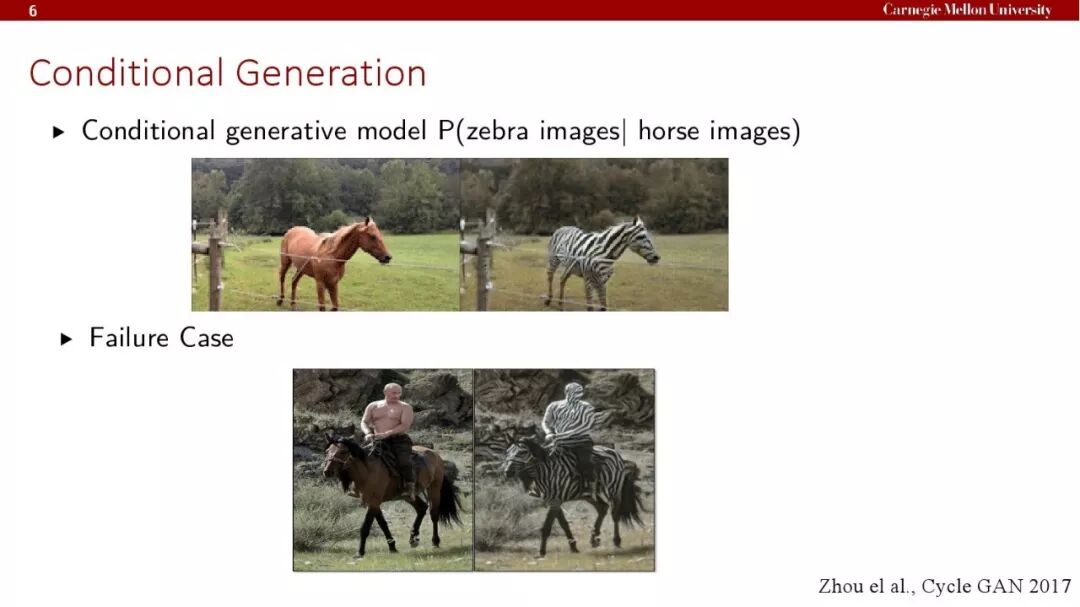 6 Carnegie Mellon University

Conditional Generation

▸ Conditional generative model P(zebra images| horse images)

▸ Failure Case

Zhou el al., Cycle GAN 2017